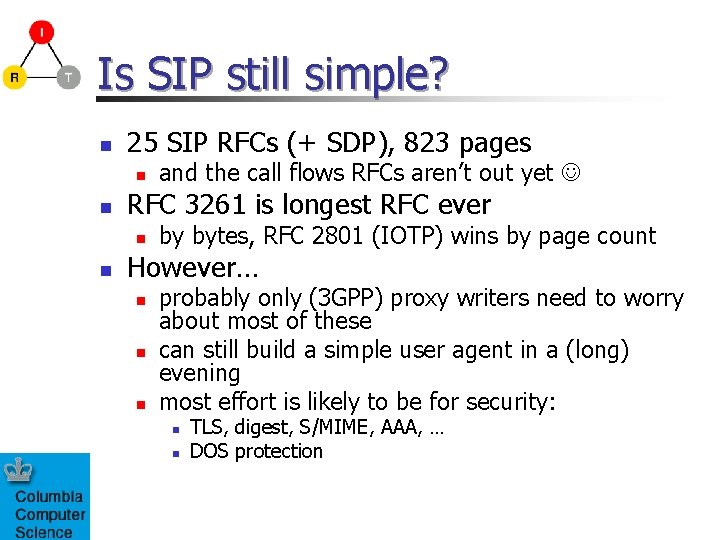 I

R

T

Is SIP still simple?

- 25 SIP RFCs (+ SDP), 823 pages
  - and the call flows RFCs aren't out yet ☺
- RFC 3261 is longest RFC ever
  - by bytes, RFC 2801 (IOTP) wins by page count
- However…
  - probably only (3GPP) proxy writers need to worry about most of these
  - can still build a simple user agent in a (long) evening
  - most effort is likely to be for security:
    - TLS, digest, S/MIME, AAA, …
    - DOS protection

Columbia Computer Science